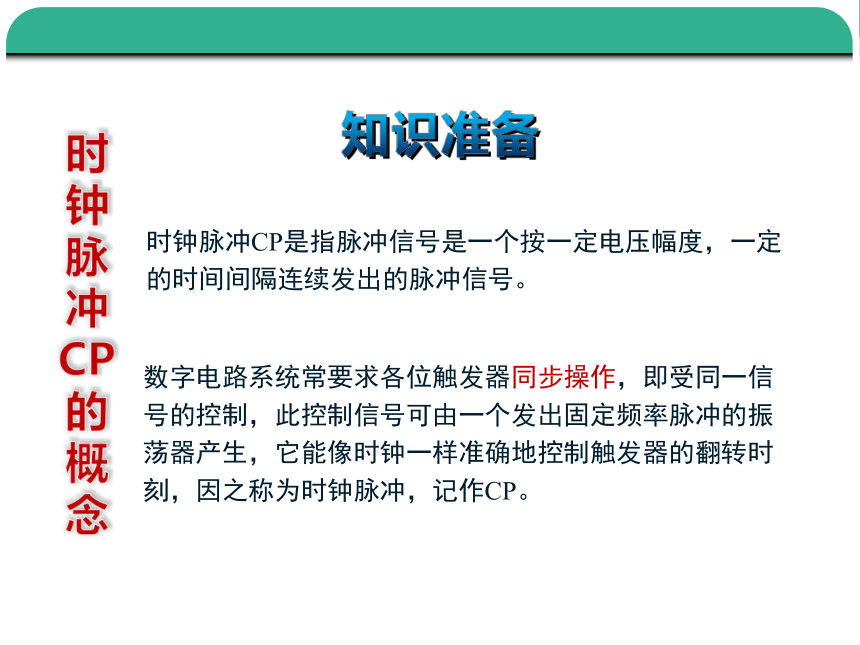 时钟脉冲CP的概念

知识准备

时钟脉冲CP是指脉冲信号是一个按一定电压幅度，一定的时间间隔连续发出的脉冲信号。

数字电路系统常要求各位触发器同步操作，即受同一信号的控制，此控制信号可由一个发出固定频率脉冲的振荡器产生，它能像时钟一样准确地控制触发器的翻转时刻，因之称为时钟脉冲，记作CP。